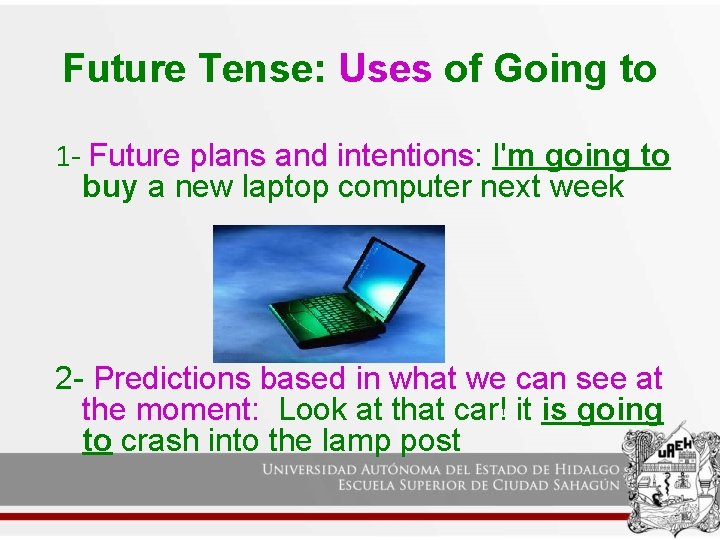 Future Tense: Uses of Going to

1- Future plans and intentions: I'm going to buy a new laptop computer next week

2- Predictions based in what we can see at the moment: Look at that car! it is going to crash into the lamp post

UNIVERSIDAD AUTÓNOMA DEL ESTADO DE HIDALGO
ESCUELA SUPERIOR DE CIUDAD SAHAGÚN

UAEH